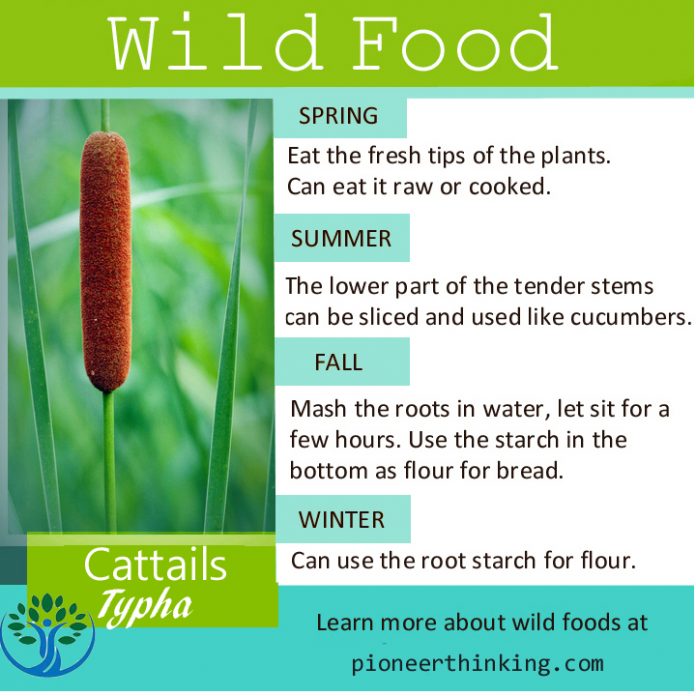 Wild Food

SPRING

Eat the fresh tips of the plants. Can eat it raw or cooked.

SUMMER

The lower part of the tender stems can be sliced and used like cucumbers.

FALL

Mash the roots in water, let sit for a few hours. Use the starch in the bottom as flour for bread.

WINTER

Can use the root starch for flour.

Cattails
Typha

Learn more about wild foods at
pioneerthinking.com